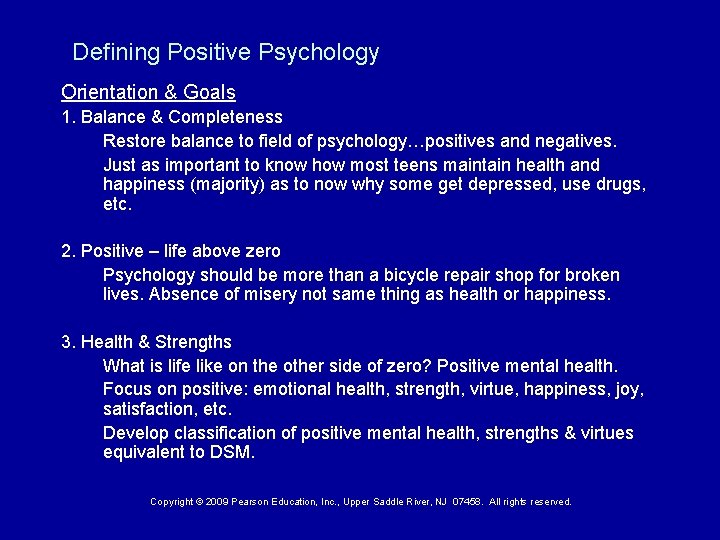 Defining Positive Psychology

Orientation & Goals

1. Balance & Completeness

Restore balance to field of psychology…positives and negatives.

Just as important to know how most teens maintain health and happiness (majority) as to now why some get depressed, use drugs, etc.

2. Positive – life above zero

Psychology should be more than a bicycle repair shop for broken lives. Absence of misery not same thing as health or happiness.

3. Health & Strengths

What is life like on the other side of zero? Positive mental health.

Focus on positive: emotional health, strength, virtue, happiness, joy, satisfaction, etc.

Develop classification of positive mental health, strengths & virtues equivalent to DSM.

Copyright © 2009 Pearson Education, Inc., Upper Saddle River, NJ 07458. All rights reserved.